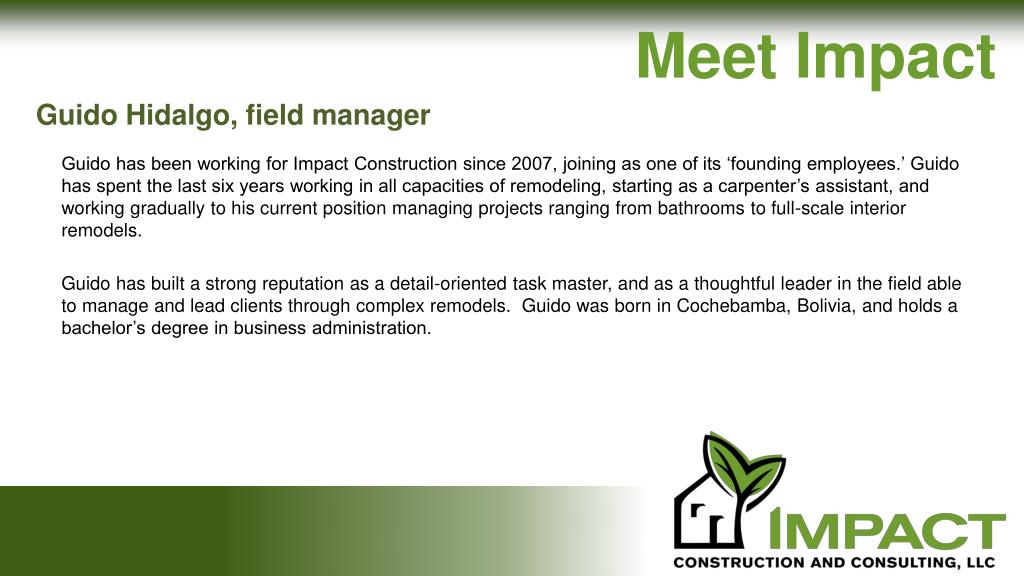 Meet Impact

Guido Hidalgo, field manager

Guido has been working for Impact Construction since 2007, joining as one of its ‘founding employees.’ Guido has spent the last six years working in all capacities of remodeling, starting as a carpenter’s assistant, and working gradually to his current position managing projects ranging from bathrooms to full-scale interior remodels.

Guido has built a strong reputation as a detail-oriented task master, and as a thoughtful leader in the field able to manage and lead clients through complex remodels. Guido was born in Cochebamba, Bolivia, and holds a bachelor’s degree in business administration.

IMPACT
CONSTRUCTION AND CONSULTING, LLC